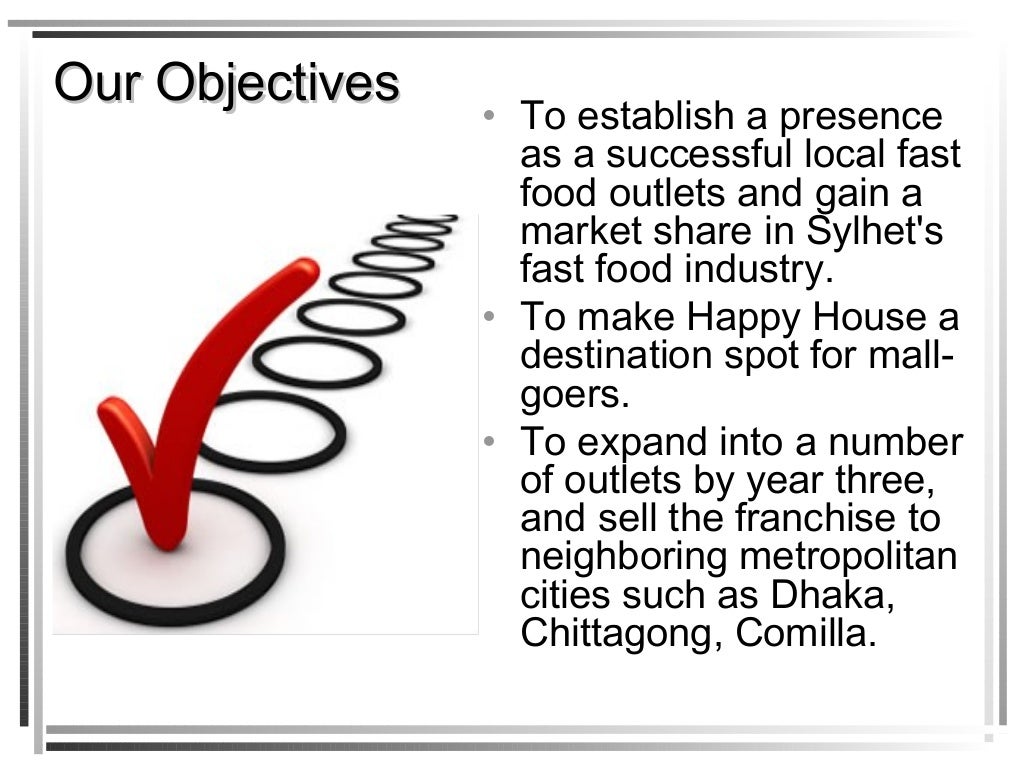 Our Objectives

• To establish a presence as a successful local fast food outlets and gain a market share in Sylhet's fast food industry.
• To make Happy House a destination spot for mall-goers.
• To expand into a number of outlets by year three, and sell the franchise to neighboring metropolitan cities such as Dhaka, Chittagong, Comilla.